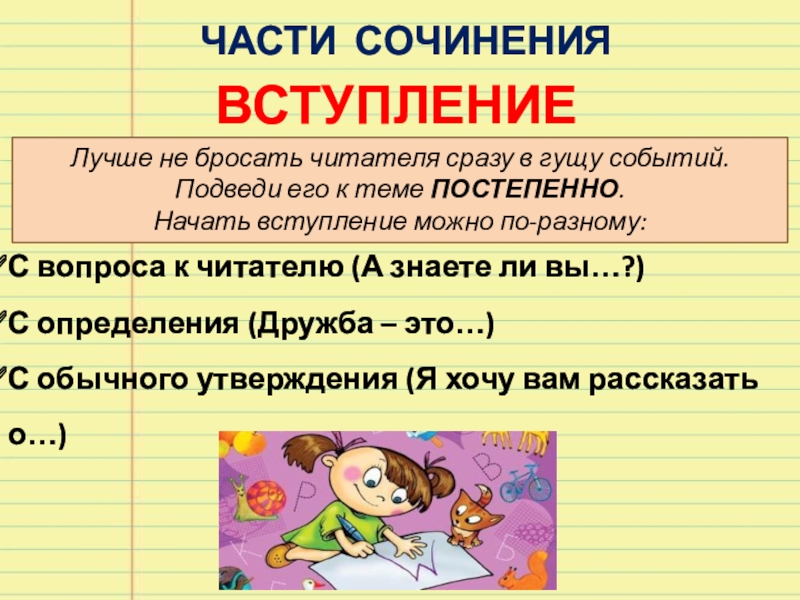 ЧАСТИ СОЧИНЕНИЯ

ВСТУПЛЕНИЕ

Лучше не бросать читателя сразу в гущу событий. Подведи его к теме ПОСТЕПЕННО. Начать вступление можно по-разному:

С вопроса к читателю (А знаете ли вы…?)

С определения (Дружба – это…)

С обычного утверждения (Я хочу вам рассказать о…)